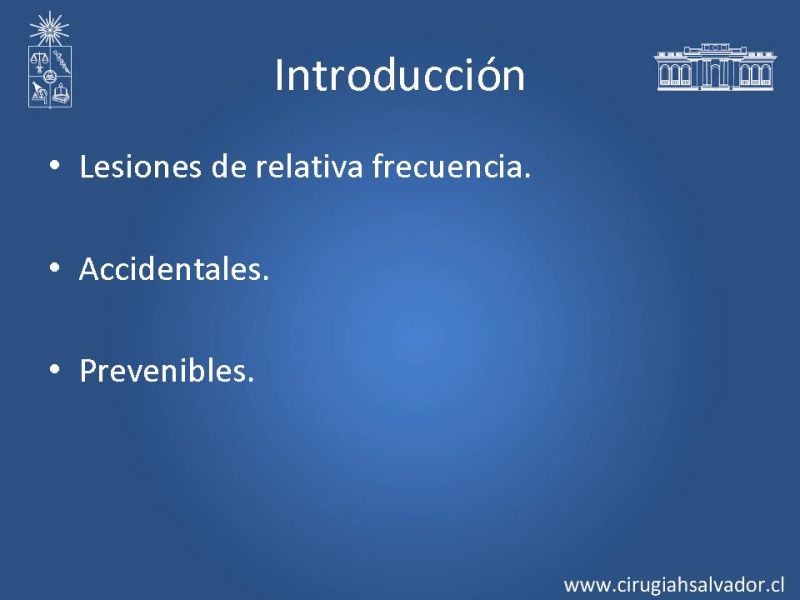 Introducción

• Lesiones de relativa frecuencia.

• Accidentales.

• Prevenibles.

www.cirugiahsalvador.cl